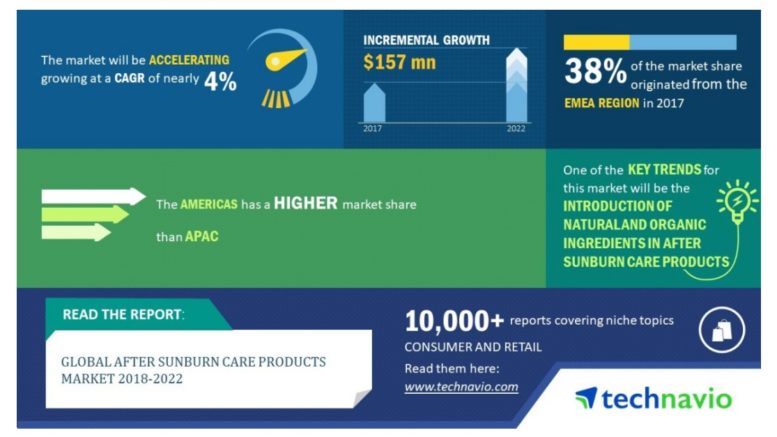 The market will be ACCELERATING growing at a CAGR of nearly 4%

INCREMENTAL GROWTH
$157 mn

2017

2022

38% of the market share originated from the EMEA REGION in 2017

The AMERICAS has a HIGHER market share than APAC

One of the KEY TRENDS for this market will be the INTRODUCTION OF NATURALAND ORGANIC INGREDIENTS IN AFTER SUNBURN CARE PRODUCTS

READ THE REPORT:

GLOBAL AFTER SUNBURN CARE PRODUCTS MARKET 2018-2022

10,000+ reports covering niche topics

CONSUMER AND RETAIL

Read them here:
www.technavio.com

technavio